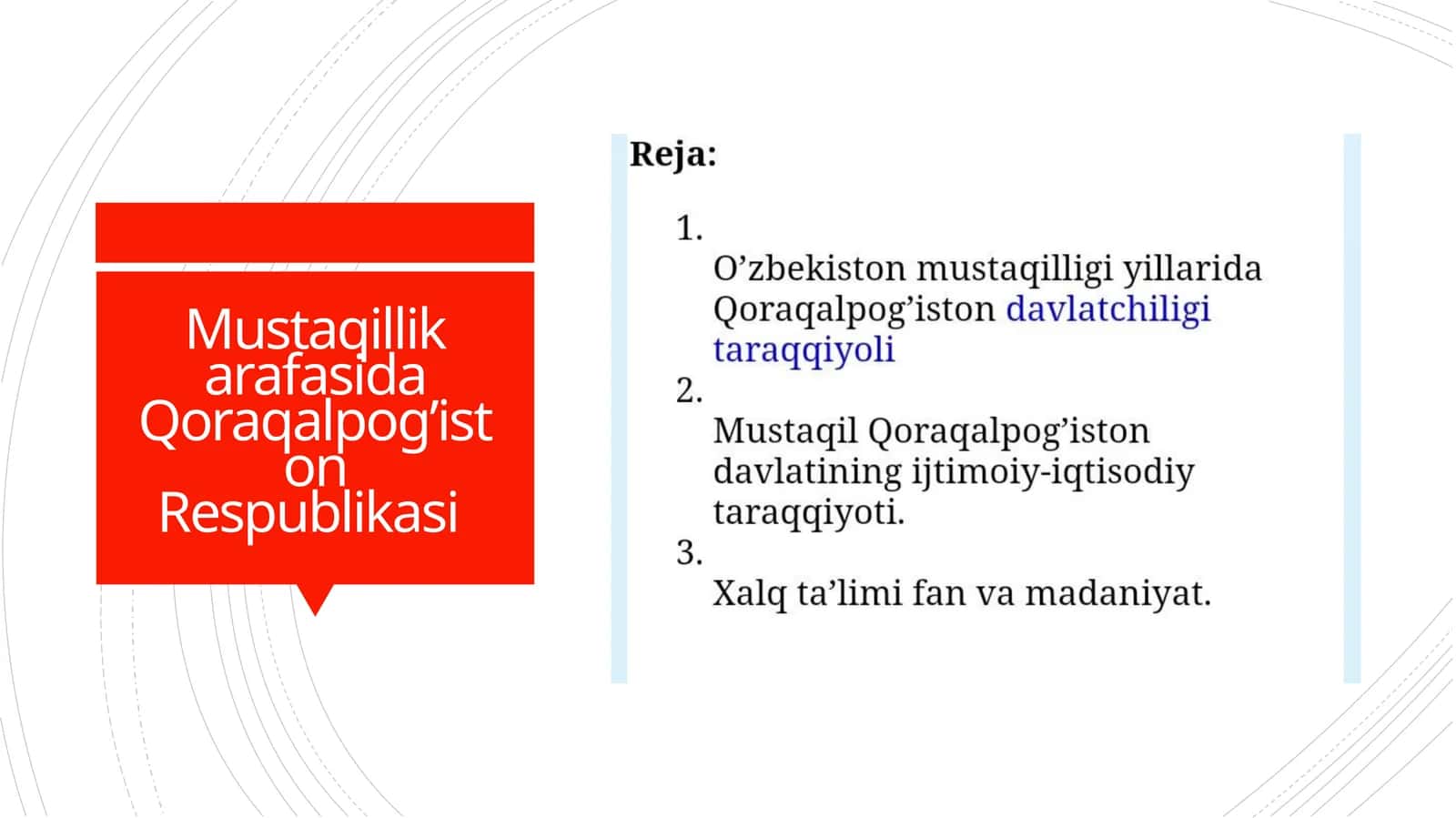 Mustaqillik arafasida Qoraqalpog’ist on Respublikasi

Reja:

1. O’zbekiston mustaqilligi yillarida Qoraqalpog’iston davlatchiligi taraqqiyoli
2. Mustaqil Qoraqalpog’iston davlatining ijtimoiy-iqtisodiy taraqqiyoti.
3. Xalq ta’limi fan va madaniyat.